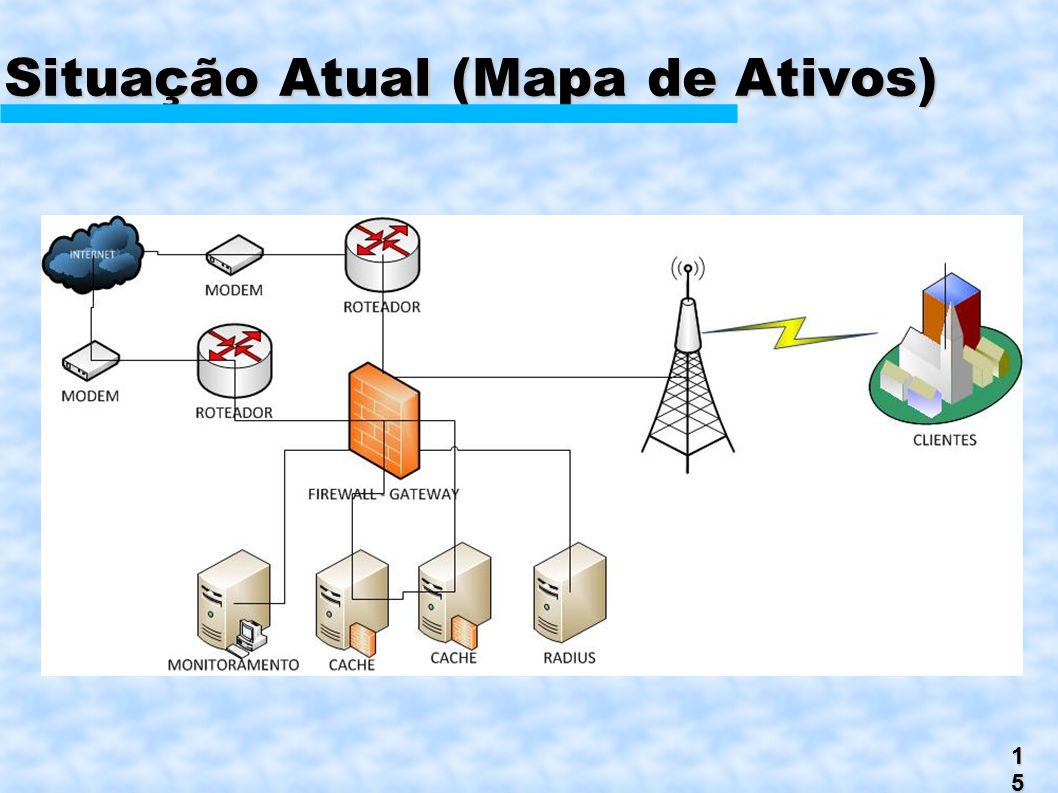 Situação Atual (Mapa de Ativos)

INTERNET

MODEM

ROTEADOR

MODEM

ROTEADOR

FIREWALL - GATEWAY

CLIENTES

MONITORAMENTO

CACHE

CACHE

RADIUS

15